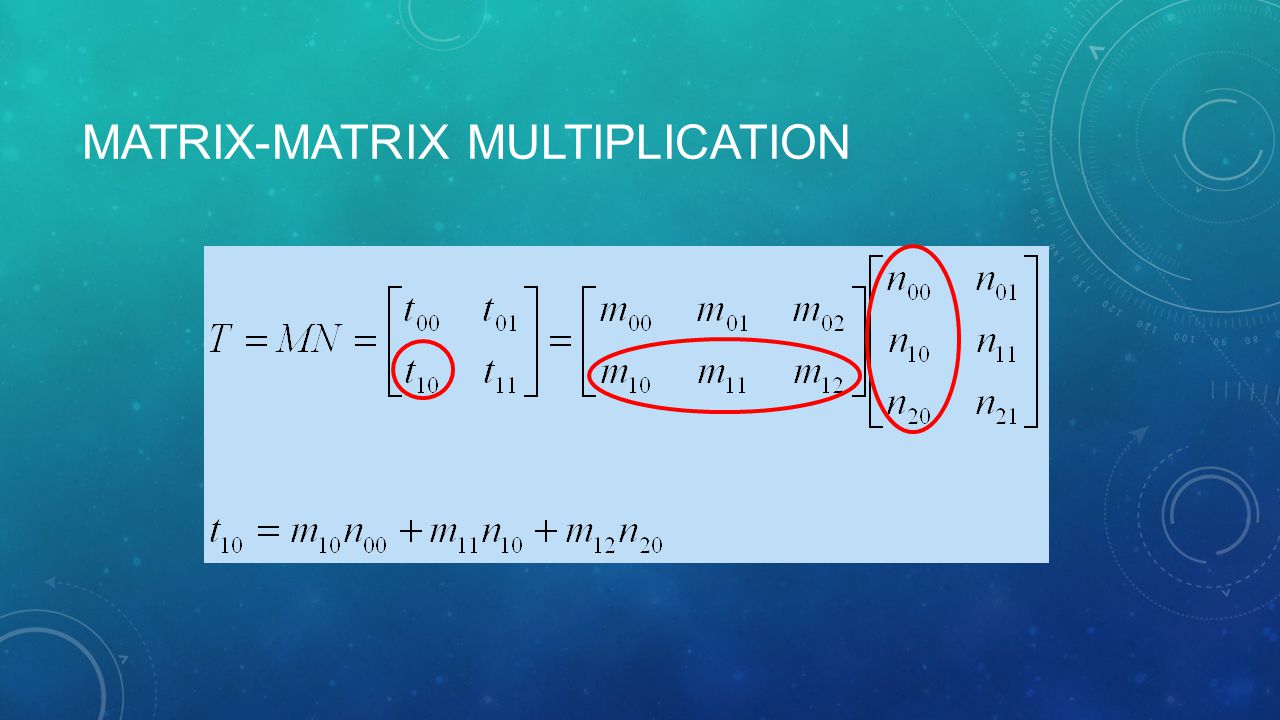 MATRIX-MATRIX MULTIPLICATION

$T = MN = \begin{bmatrix} t_{00} & t_{01} \\ t_{10} & t_{11} \end{bmatrix} = \begin{bmatrix} m_{00} & m_{01} & m_{02} \\ m_{10} & m_{11} & m_{12} \end{bmatrix} \begin{bmatrix} n_{00} & n_{01} \\ n_{10} & n_{11} \\ n_{20} & n_{21} \end{bmatrix}$

$t_{10} = m_{10}n_{00} + m_{11}n_{10} + m_{12}n_{20}$